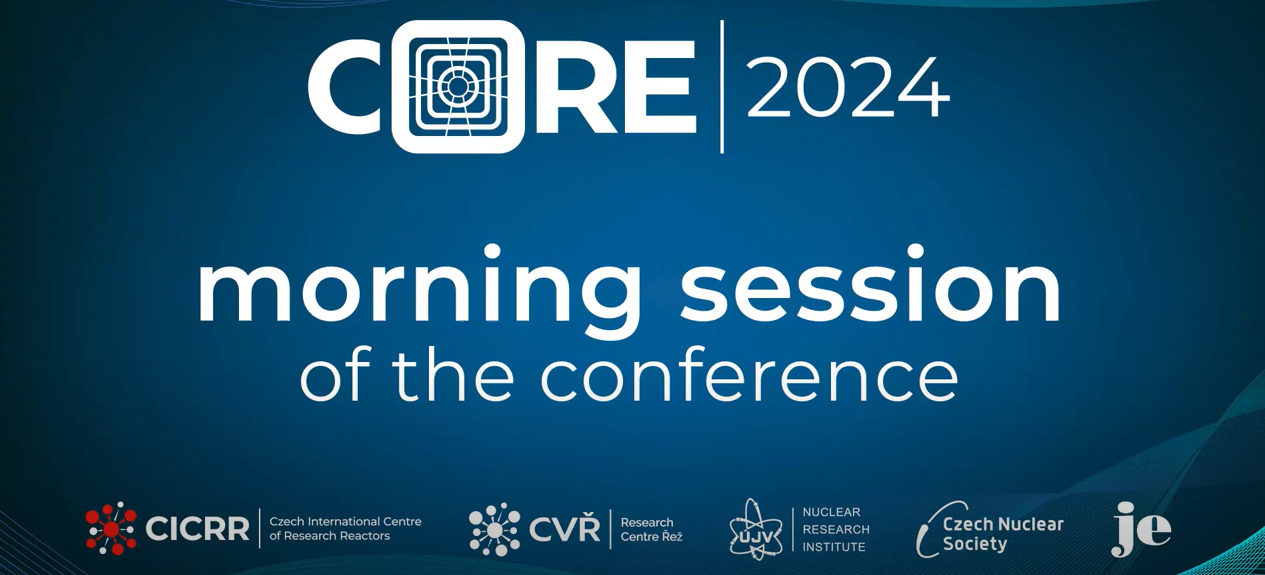 CORE 2024

morning session
of the conference

CICRR Czech International Centre of Research Reactors

CVŘ Research Centre Řež

ÚJV NUCLEAR RESEARCH INSTITUTE

Czech Nuclear Society

je